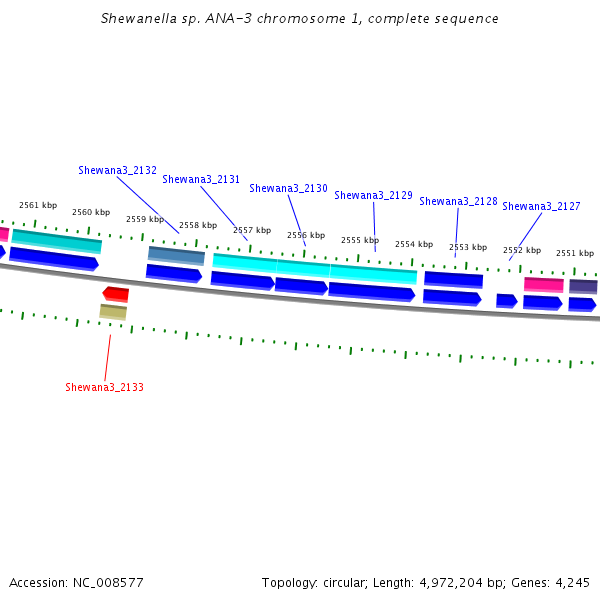 Shewanella sp. ANA-3 chromosome 1, complete sequence

Shewana3_2132
Shewana3_2131
Shewana3_2130
Shewana3_2129
Shewana3_2128
Shewana3_2127

2561 kbp
2560 kbp
2559 kbp
2558 kbp
2557 kbp
2556 kbp
2555 kbp
2554 kbp
2553 kbp
2552 kbp
2551 kbp

Shewana3_2133

Accession: NC_008577

Topology: circular; Length: 4,972,204 bp; Genes: 4,245